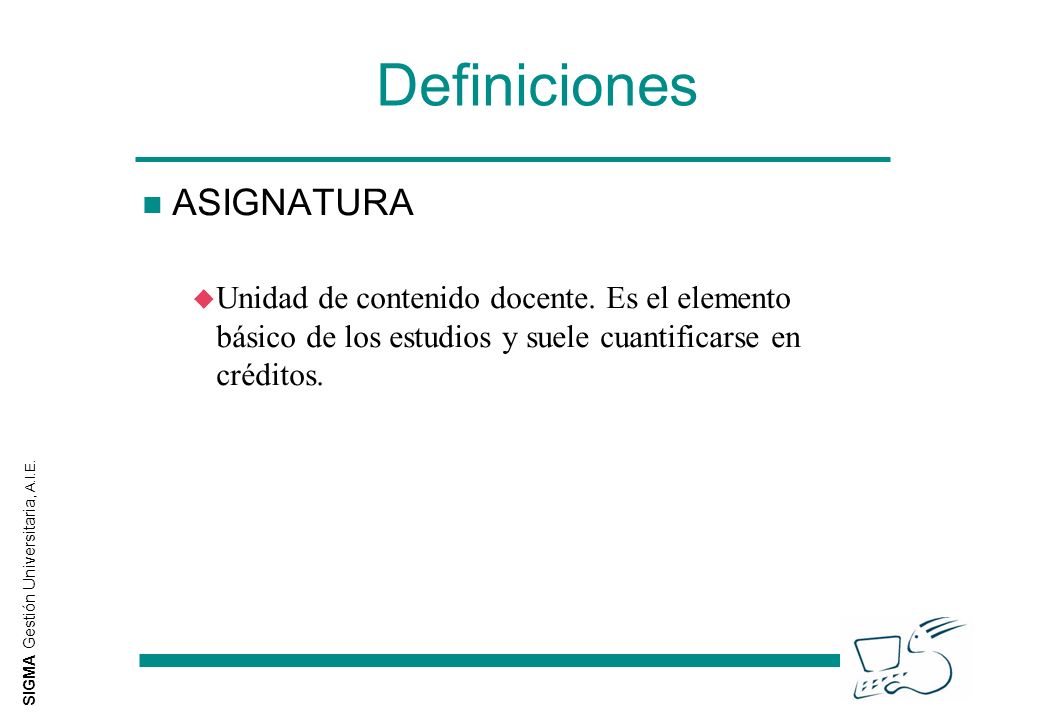 Definiciones

ASIGNATURA

Unidad de contenido docente. Es el elemento básico de los estudios y suele cuantificarse en créditos.

SIGMA Gestión Universitaria, A.I.E.